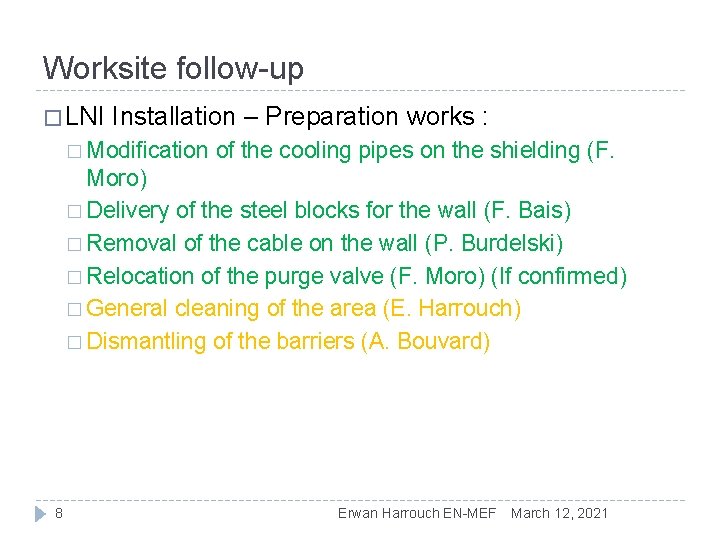 Worksite follow-up

□ LNI Installation – Preparation works :

□ Modification of the cooling pipes on the shielding (F. Moro)
□ Delivery of the steel blocks for the wall (F. Bais)
□ Removal of the cable on the wall (P. Burdelski)
□ Relocation of the purge valve (F. Moro) (If confirmed)
□ General cleaning of the area (E. Harrouch)
□ Dismantling of the barriers (A. Bouvard)

8 Erwan Harrouch EN-MEF March 12, 2021